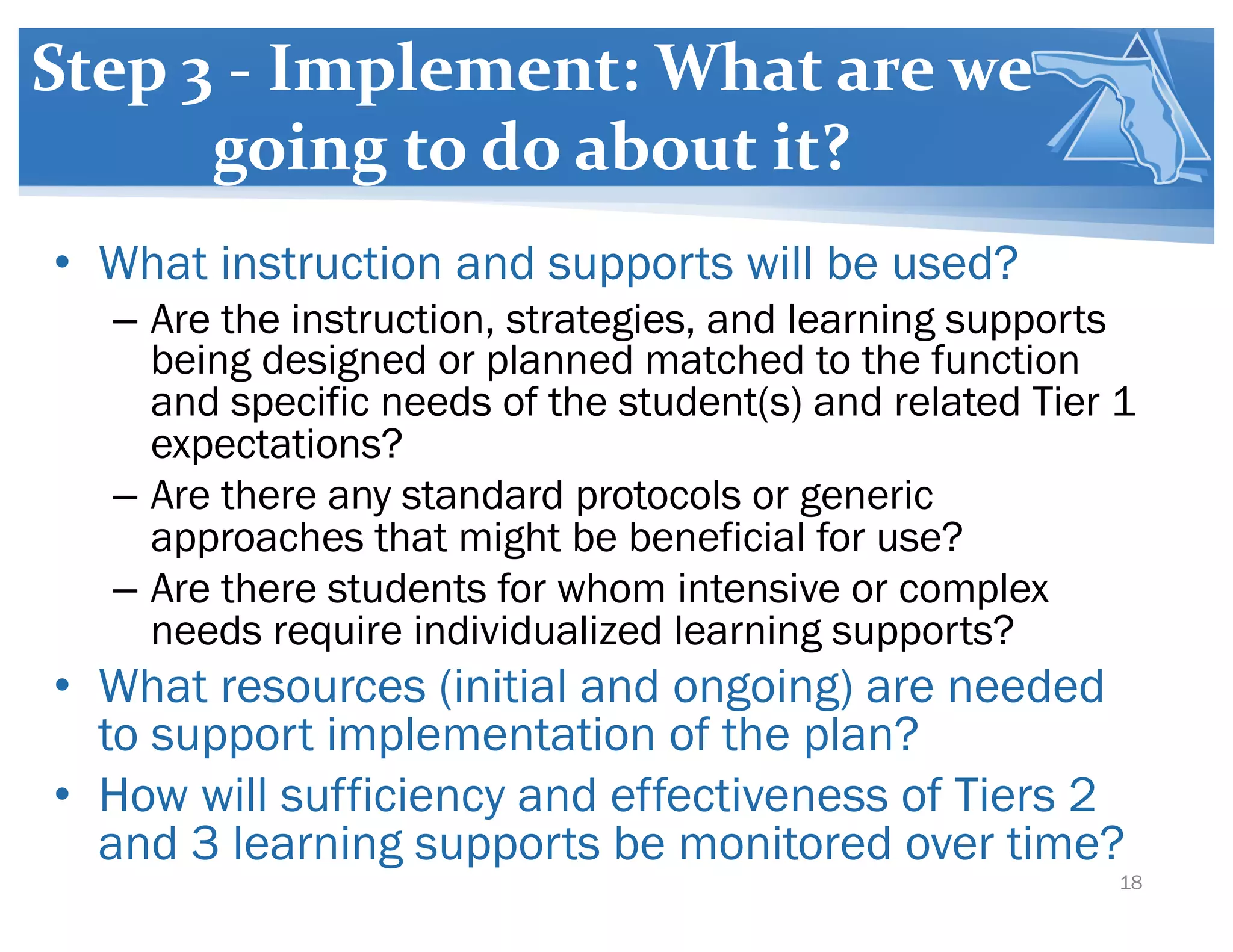 Step 3 - Implement: What are we going to do about it?

• What instruction and supports will be used?
– Are the instruction, strategies, and learning supports being designed or planned matched to the function and specific needs of the student(s) and related Tier 1 expectations?
– Are there any standard protocols or generic approaches that might be beneficial for use?
– Are there students for whom intensive or complex needs require individualized learning supports?
• What resources (initial and ongoing) are needed to support implementation of the plan?
• How will sufficiency and effectiveness of Tiers 2 and 3 learning supports be monitored over time?

18